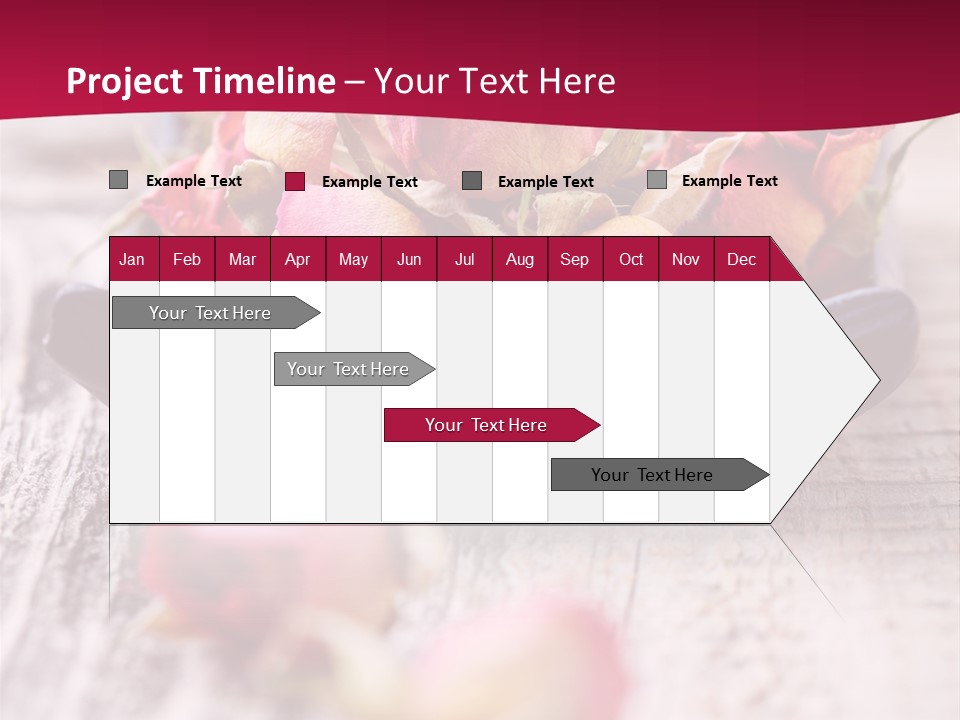 Project Timeline – Your Text Here

Example Text
Example Text
Example Text
Example Text

| Jan | Feb | Mar | Apr | May | Jun | Jul | Aug | Sep | Oct | Nov | Dec |
|---|---|---|---|---|---|---|---|---|---|---|---|

Your Text Here
Your Text Here
Your Text Here
Your Text Here